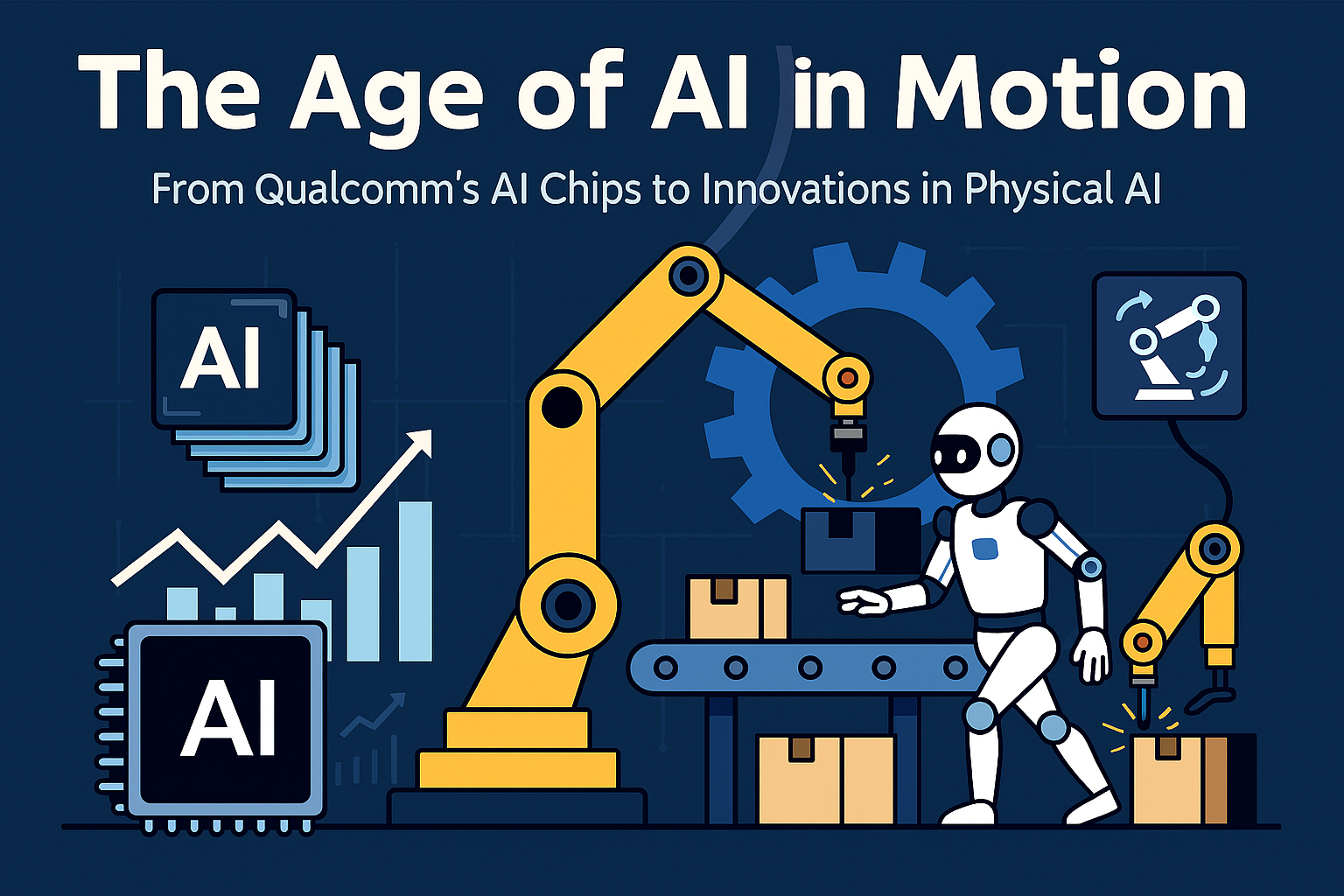 The Age of AI in Motion

From Qualcomm's AI Chips to Innovations in Physical AI

AI

AI